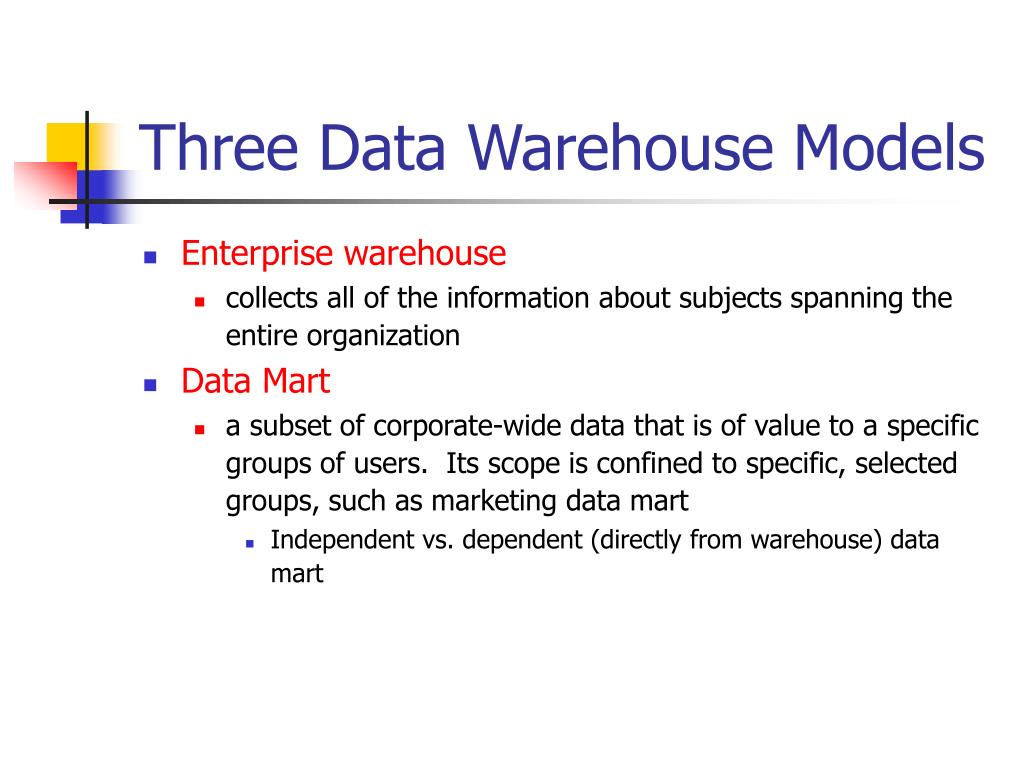 Three Data Warehouse Models

- Enterprise warehouse
  - collects all of the information about subjects spanning the entire organization
- Data Mart
  - a subset of corporate-wide data that is of value to a specific groups of users. Its scope is confined to specific, selected groups, such as marketing data mart
    - Independent vs. dependent (directly from warehouse) data mart